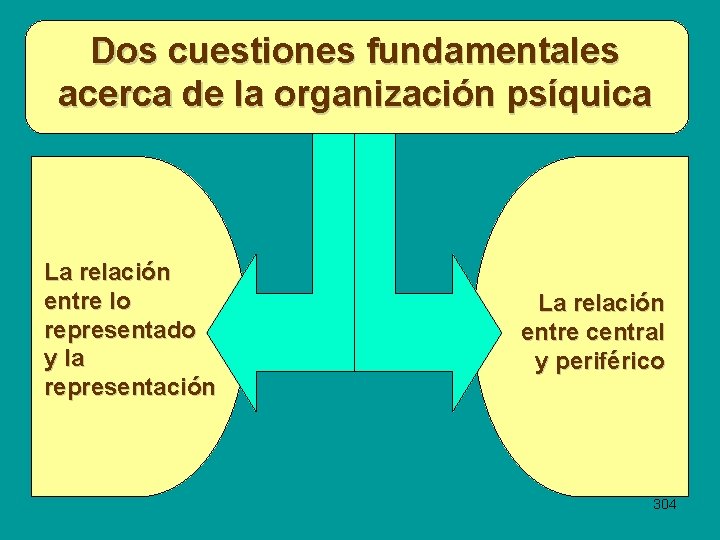 Dos cuestiones fundamentales acerca de la organización psíquica

La relación entre lo representado y la representación

La relación entre central y periférico

304